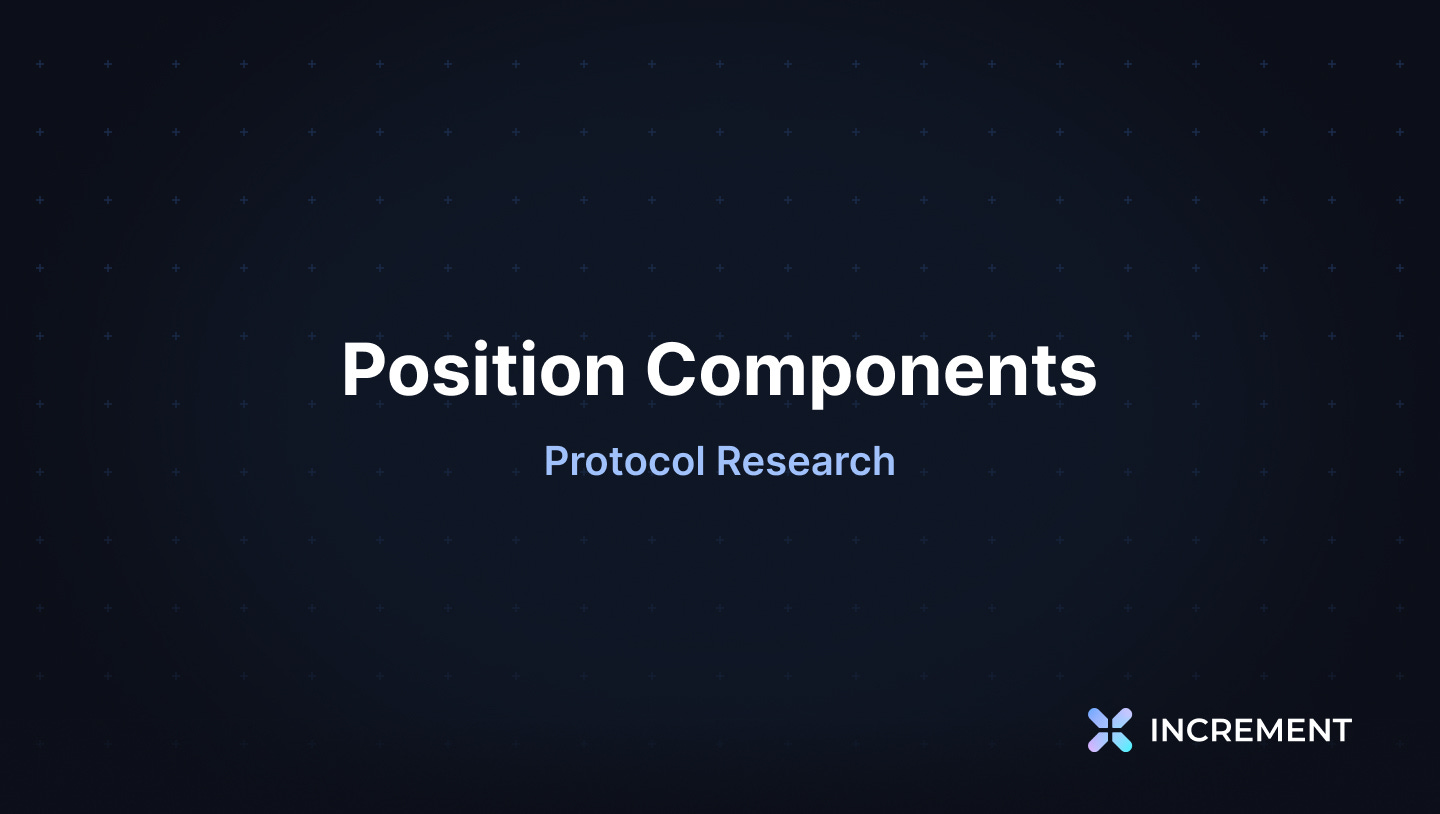 Position Components

Protocol Research

INCREMENT